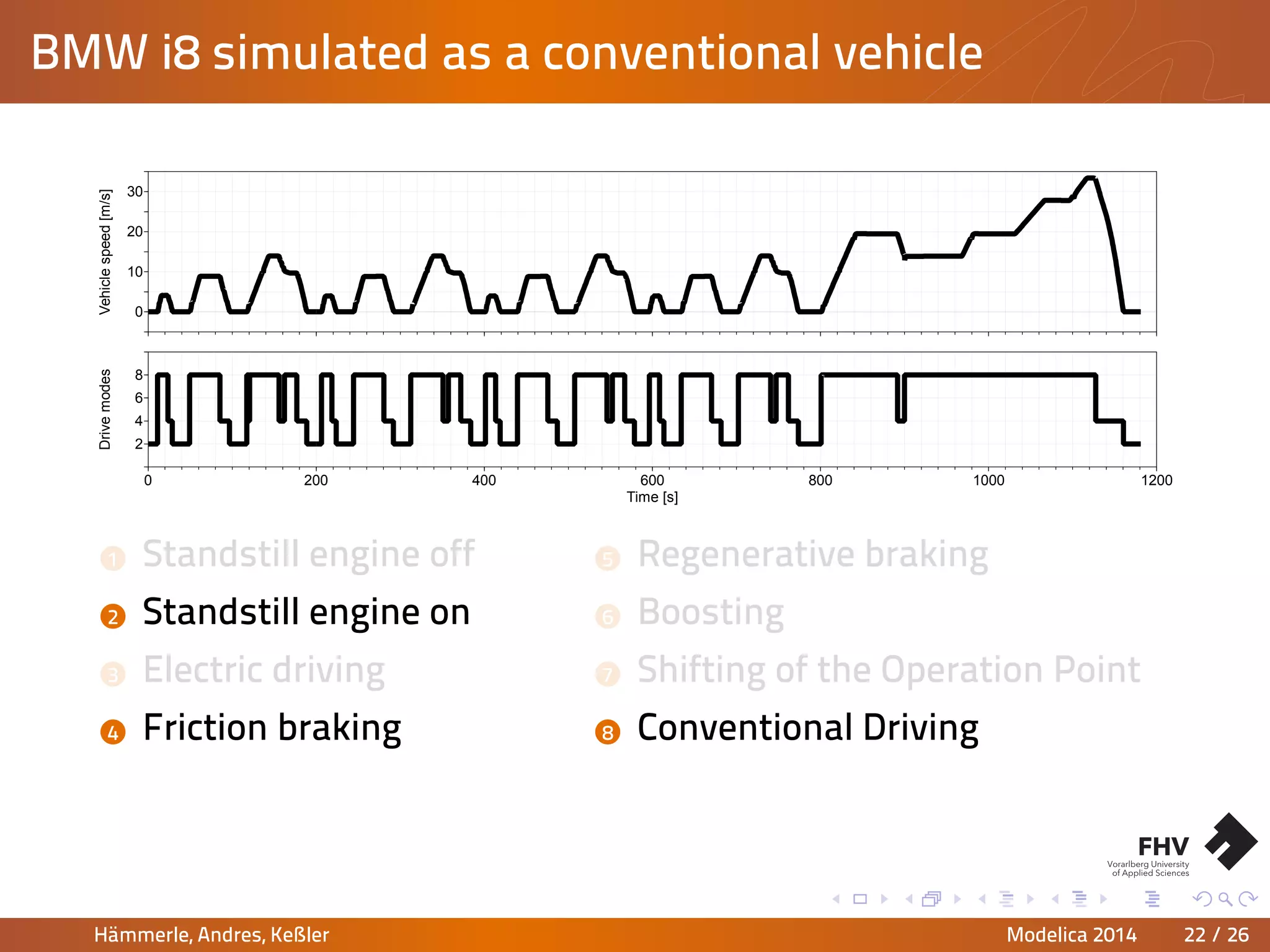 BMW i8 simulated as a conventional vehicle

Vehicle speed [m/s]
30
20
10
0

Drive modes
8
6
4
2

0 200 400 600 800 1000 1200
Time [s]

1 Standstill engine off
2 Standstill engine on
3 Electric driving
4 Friction braking

5 Regenerative braking
6 Boosting
7 Shifting of the Operation Point
8 Conventional Driving

FHV
Vorarlberg University of Applied Sciences

Hämmerle, Andres, Keßler
Modelica 2014
22 / 26